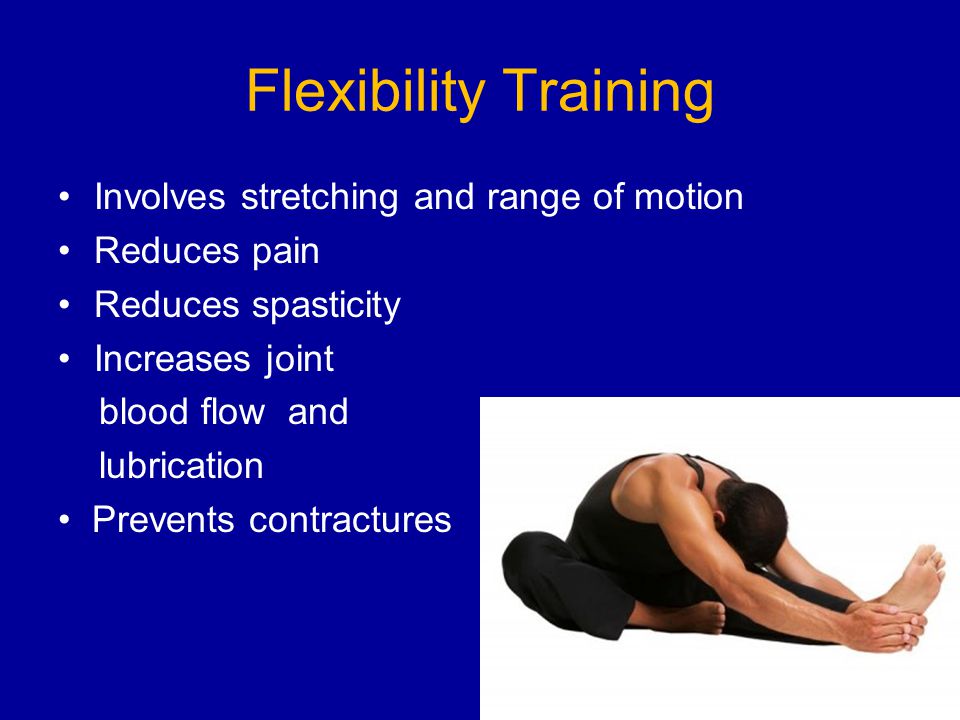 Flexibility Training

• Involves stretching and range of motion
• Reduces pain
• Reduces spasticity
• Increases joint blood flow and lubrication
• Prevents contractures